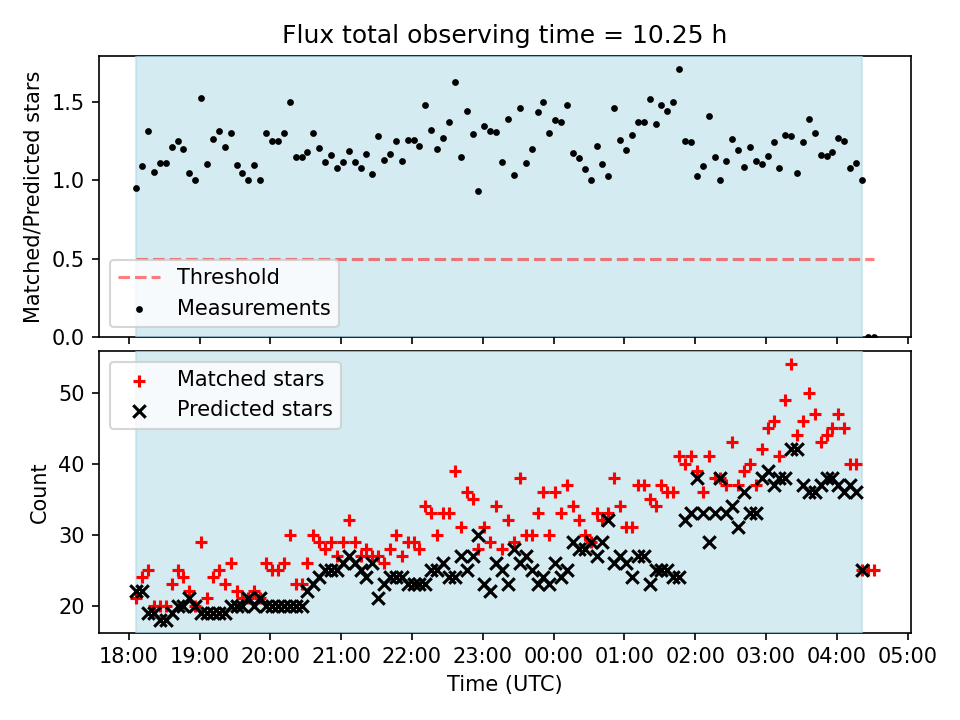 Flux total observing time = 10.25 h

Matched/Predicted stars

1.5
1.0
0.5
0.0

Threshold
Measurements

Matched stars
Predicted stars

Count

50
40
30
20

18:00 19:00 20:00 21:00 22:00 23:00 00:00 01:00 02:00 03:00 04:00 05:00

Time (UTC)